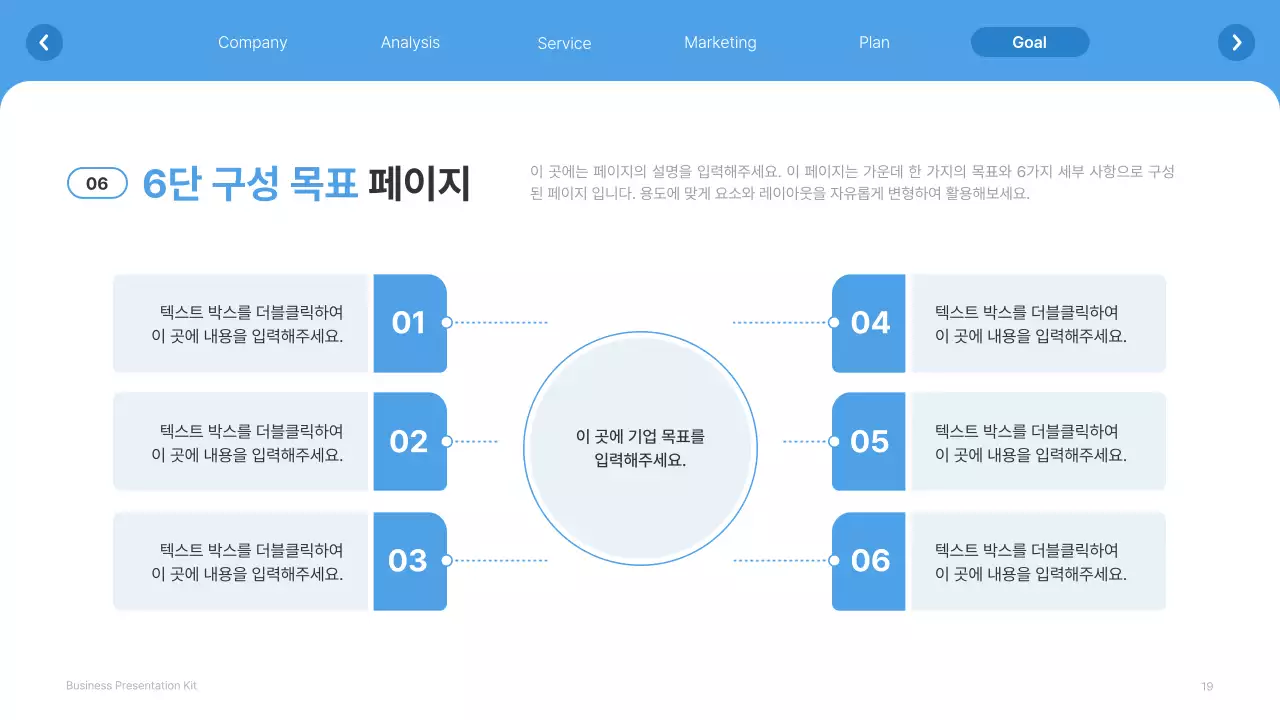 Company Analysis Service Marketing Plan Goal

06 6단 구성 목표 페이지

이 곳에는 페이지의 설명을 입력해주세요. 이 페이지는 가운데 한 가지의 목표와 6가지 세부 사항으로 구성된 페이지 입니다. 용도에 맞게 요소와 레이아웃을 자유롭게 변형하여 활용해보세요.

텍스트 박스를 더블클릭하여
이 곳에 내용을 입력해주세요.

01

텍스트 박스를 더블클릭하여
이 곳에 내용을 입력해주세요.

02

텍스트 박스를 더블클릭하여
이 곳에 내용을 입력해주세요.

03

이 곳에 기업 목표를
입력해주세요.

04

텍스트 박스를 더블클릭하여
이 곳에 내용을 입력해주세요.

05

텍스트 박스를 더블클릭하여
이 곳에 내용을 입력해주세요.

06

텍스트 박스를 더블클릭하여
이 곳에 내용을 입력해주세요.

Business Presentation Kit

19